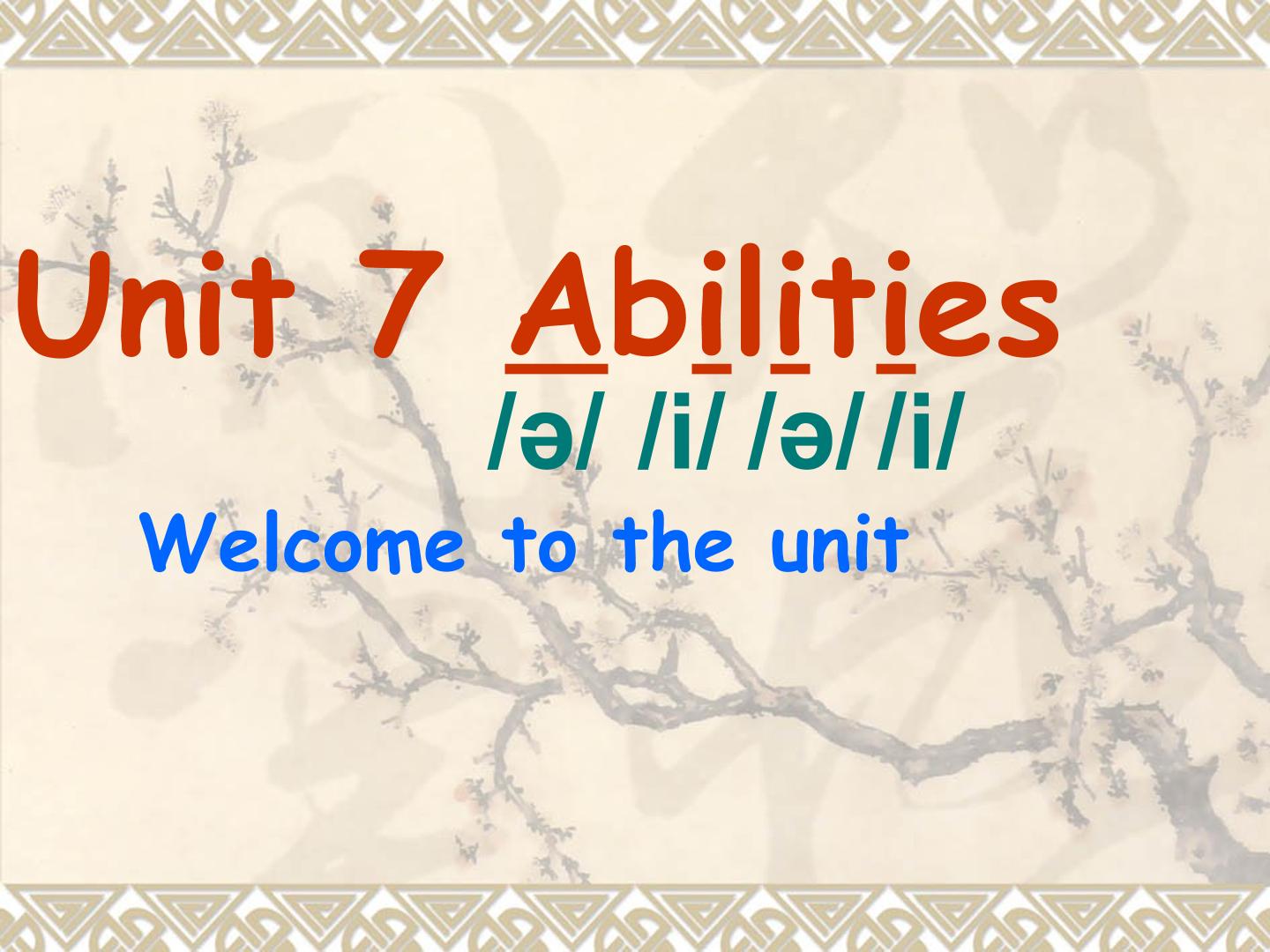 Unit 7 Abilities
/ə/ /i/ /ə/ /i/
Welcome to the unit